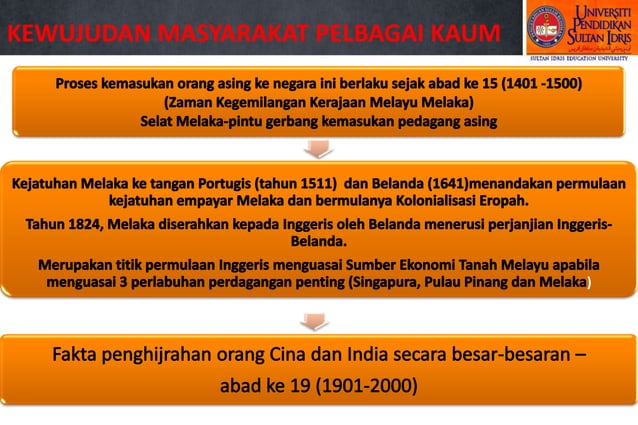 KEWUJUDAN MASYARAKAT PELBAGAI KAUM

UNIVERSITI PENDIDIKAN SULTAN IDRIS

SULTAN IDRIS EDUCATION UNIVERSITY

Proses kemasukan orang asing ke negara ini berlaku sejak abad ke 15 (1401 -1500) (Zaman Kegemilangan Kerajaan Melayu Melaka) Selat Melaka-pintu gerbang kemasukan pedagang asing

Kejatuhan Melaka ke tangan Portugis (tahun 1511) dan Belanda (1641)menandakan permulaan kejatuhan empayar Melaka dan bermulanya Kolonialisasi Eropah.

Tahun 1824, Melaka diserahkan kepada Inggeris oleh Belanda menerusi perjanjian Inggeris-Belanda.

Merupakan titik permulaan Inggeris menguasai Sumber Ekonomi Tanah Melayu apabila menguasai 3 perlabuhan perdagangan penting (Singapura, Pulau Pinang dan Melaka)

Fakta penghijrahan orang Cina dan India secara besar-besaran – abad ke 19 (1901-2000)